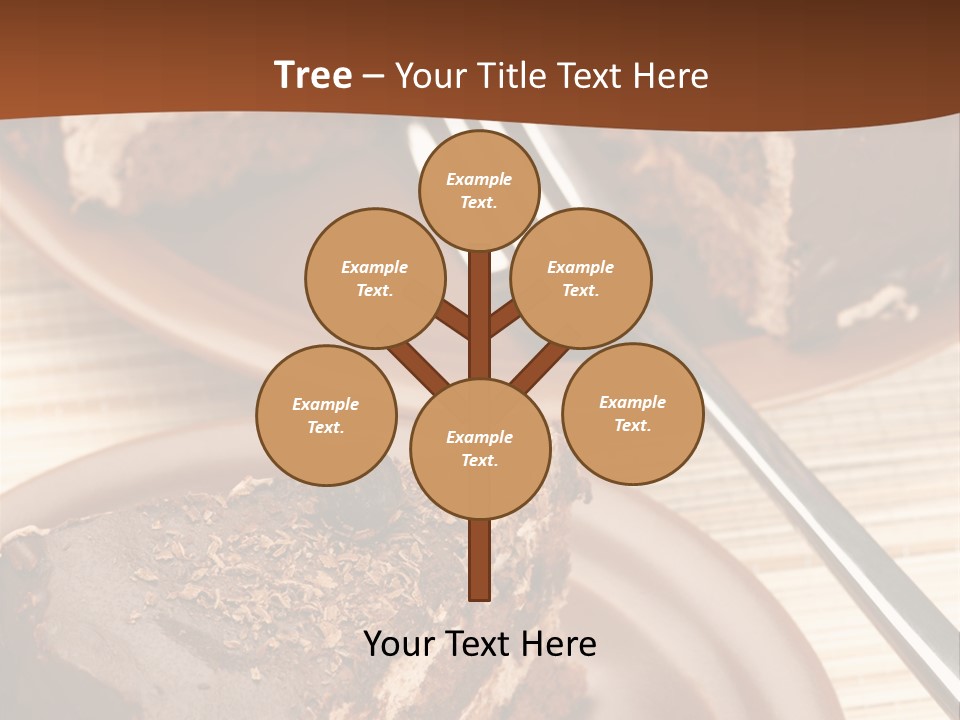 Tree – Your Title Text Here

Example Text.

Example Text.

Example Text.

Example Text.

Example Text.

Example Text.

Your Text Here